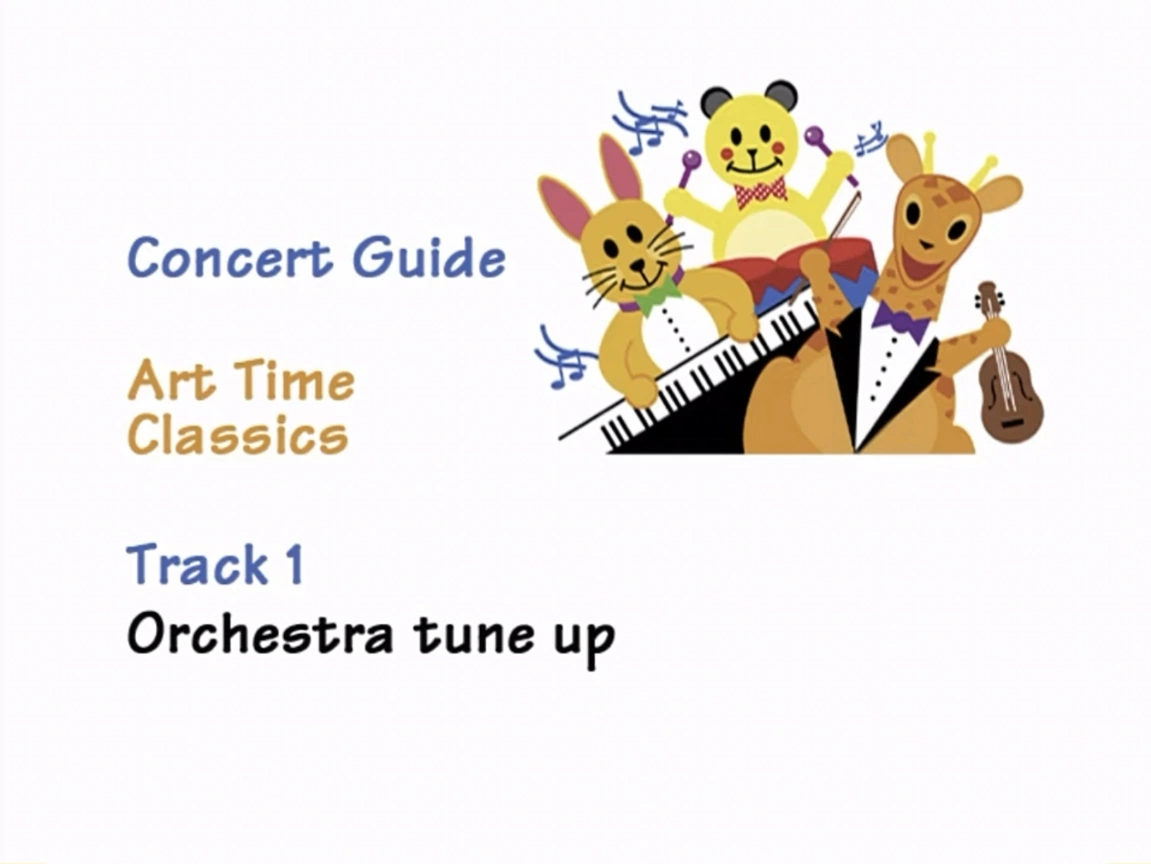 Concert Guide

Art Time
Classics

Track 1
Orchestra tune up